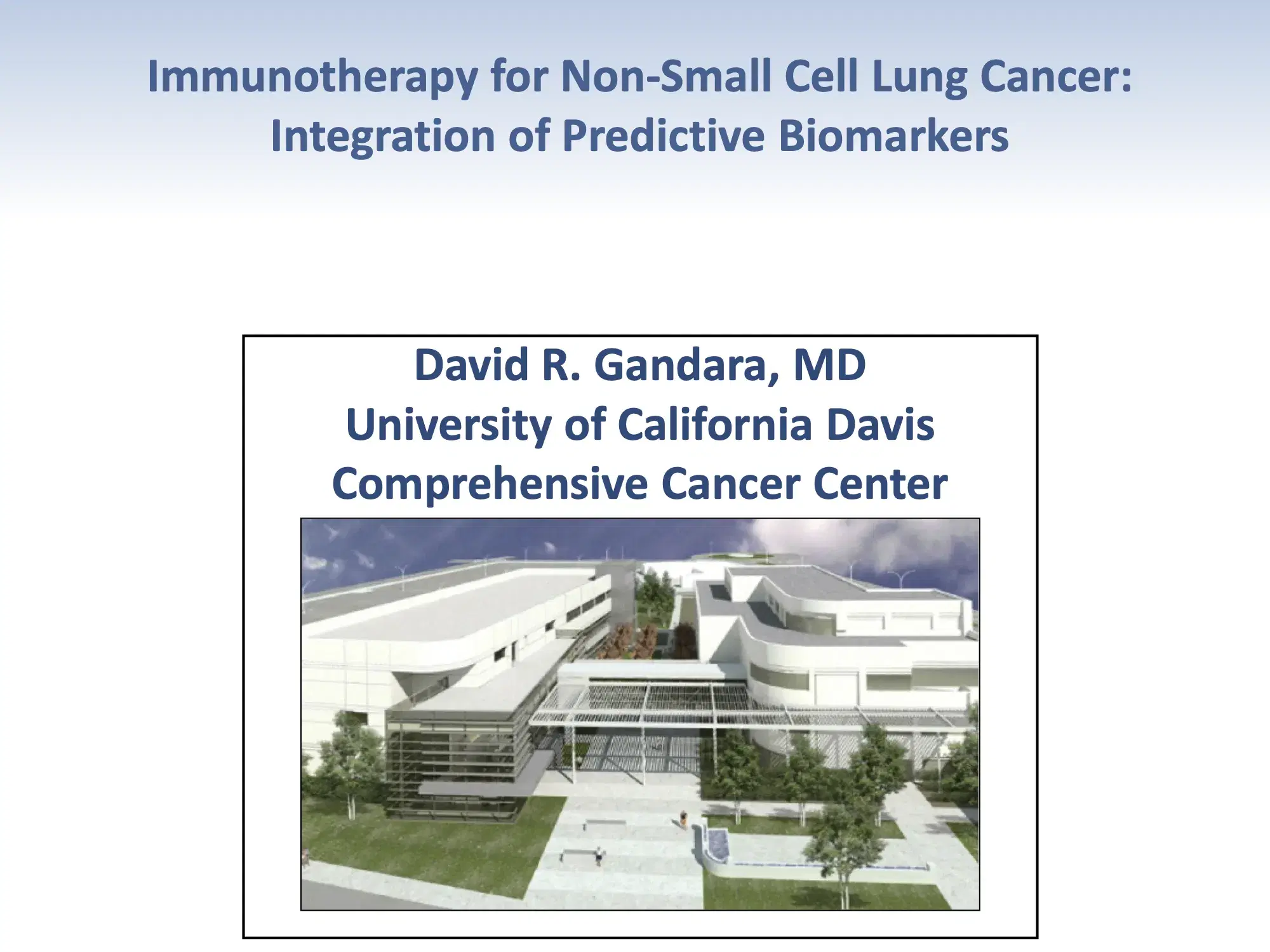 Immunotherapy for Non-Small Cell Lung Cancer: Integration of Predictive Biomarkers

David R. Gandara, MD
University of California Davis
Comprehensive Cancer Center